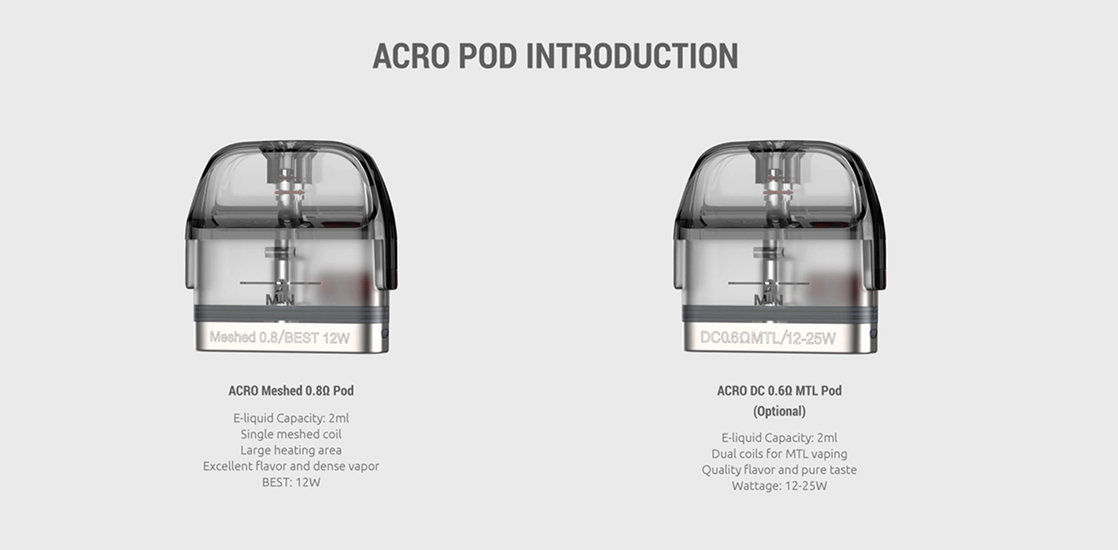 ACRO POD INTRODUCTION

MIN

Meshed 0.8/BEST 12W

ACRO Meshed 0.8Ω Pod

E-liquid Capacity: 2ml
Single meshed coil
Large heating area
Excellent flavor and dense vapor
BEST: 12W

MIN

DC0.6ΩMTL/12-25W

ACRO DC 0.6Ω MTL Pod
(Optional)

E-liquid Capacity: 2ml
Dual coils for MTL vaping
Quality flavor and pure taste
Wattage: 12-25W